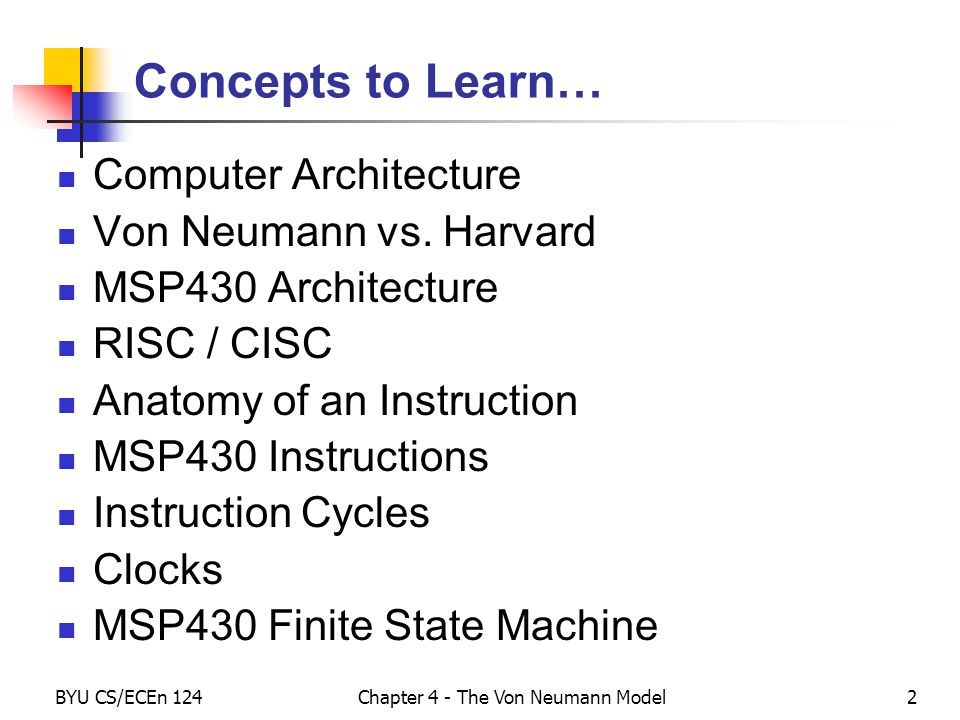 Concepts to Learn…

- Computer Architecture
- Von Neumann vs. Harvard
- MSP430 Architecture
- RISC / CISC
- Anatomy of an Instruction
- MSP430 Instructions
- Instruction Cycles
- Clocks
- MSP430 Finite State Machine

BYU CS/ECEn 124
Chapter 4 - The Von Neumann Model
2